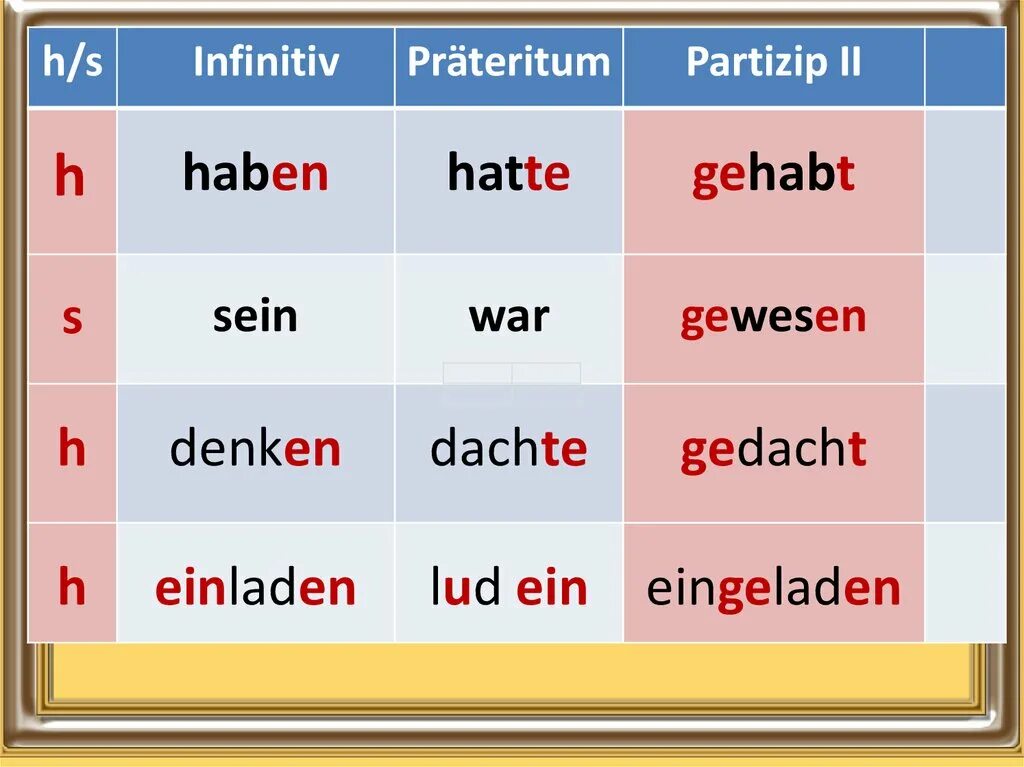 | h/s | Infinitiv | Präteritum | Partizip II | |
|---|---|---|---|---|
| h | haben | hatte | gehabt | |
| s | sein | war | gewesen | |
| h | denken | dachte | gedacht | |
| h | einladen | lud ein | eingeladen | |